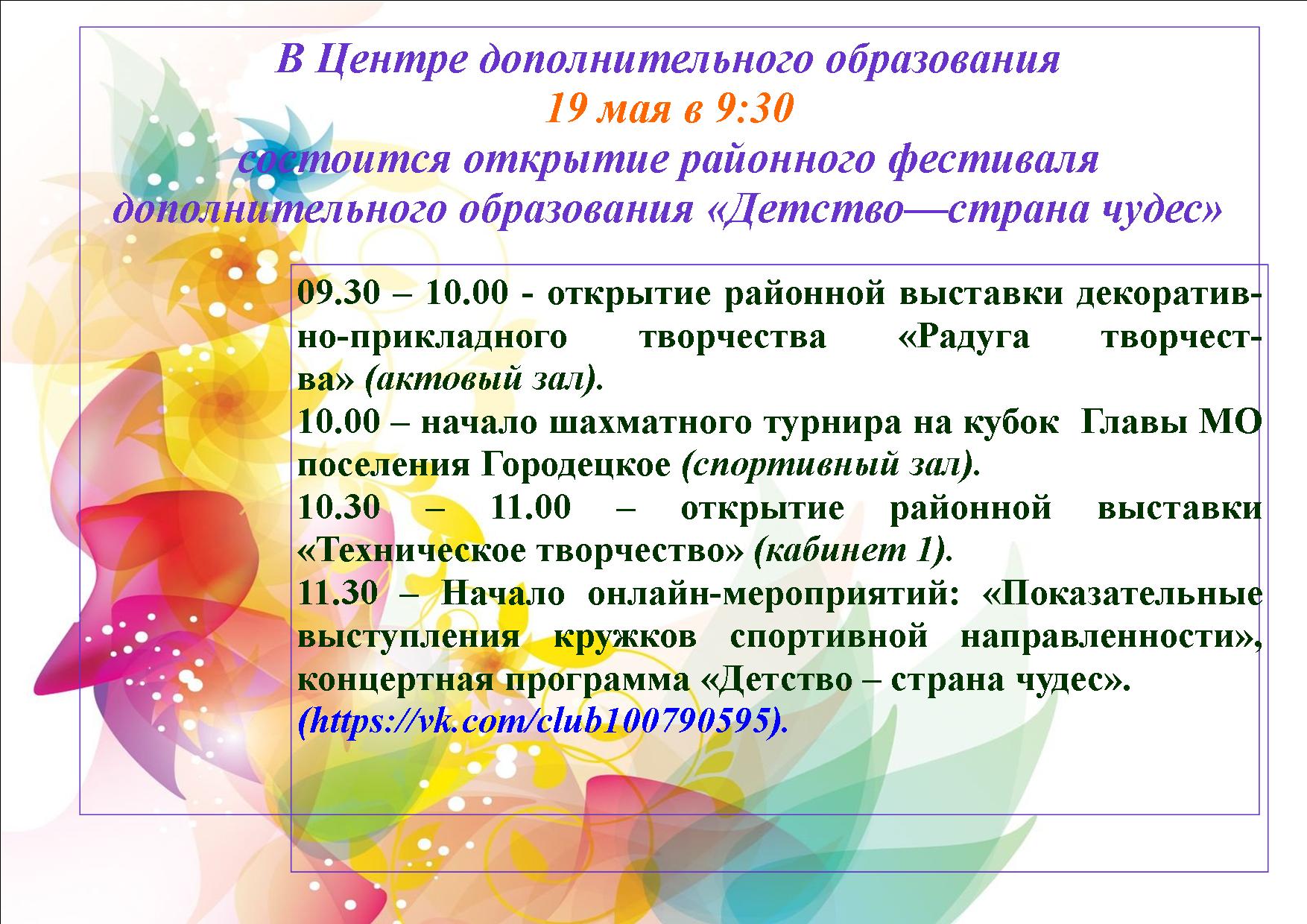 В Центре дополнительного образования
19 мая в 9:30
состоится открытие районного фестиваля дополнительного образования «Детство—страна чудес»

09.30 – 10.00 - открытие районной выставки декоративно-прикладного творчества «Радуга творчества» (актовый зал).
10.00 – начало шахматного турнира на кубок Главы МО поселения Городецкое (спортивный зал).
10.30 – 11.00 – открытие районной выставки «Техническое творчество» (кабинет 1).
11.30 – Начало онлайн-мероприятий: «Показательные выступления кружков спортивной направленности», концертная программа «Детство – страна чудес».
(https://vk.com/club100790595).